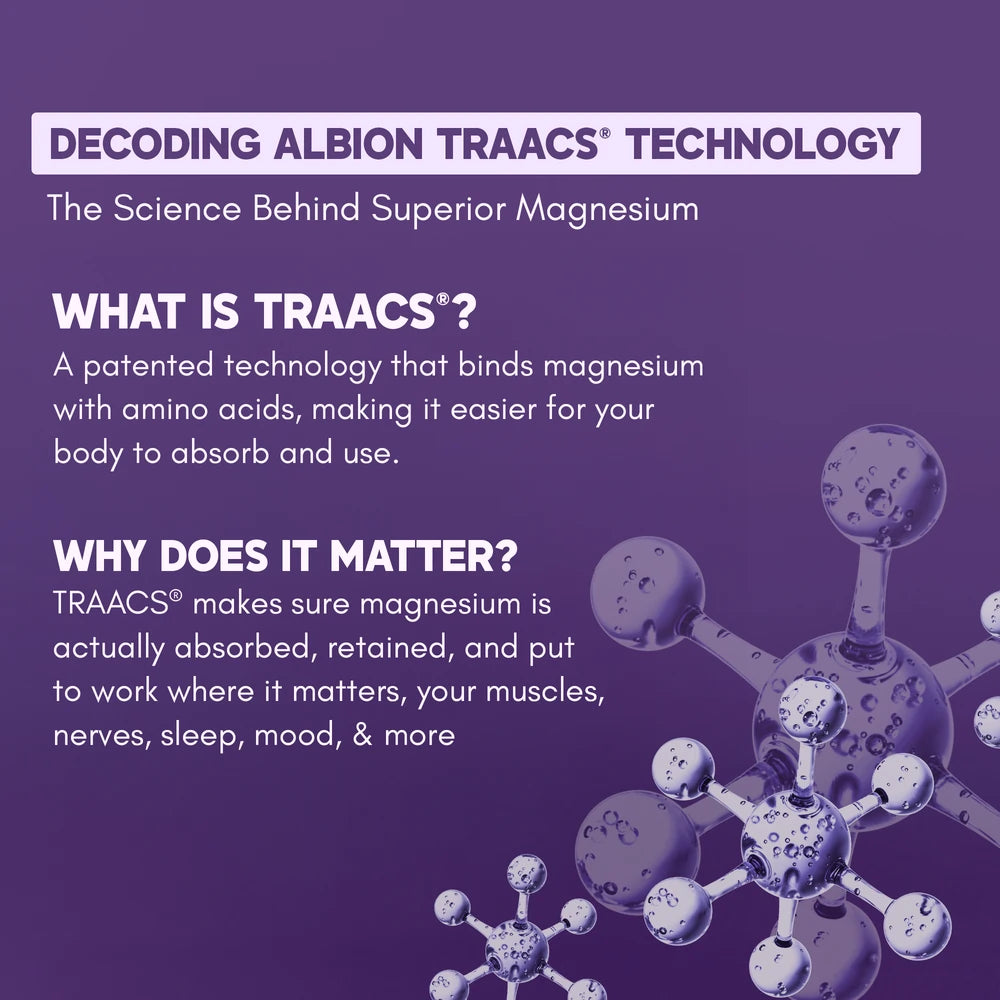 DECODING ALBION TRAACS® TECHNOLOGY

The Science Behind Superior Magnesium

WHAT IS TRAACS®?

A patented technology that binds magnesium with amino acids, making it easier for your body to absorb and use.

WHY DOES IT MATTER?

TRAACS® makes sure magnesium is actually absorbed, retained, and put to work where it matters, your muscles, nerves, sleep, mood, & more